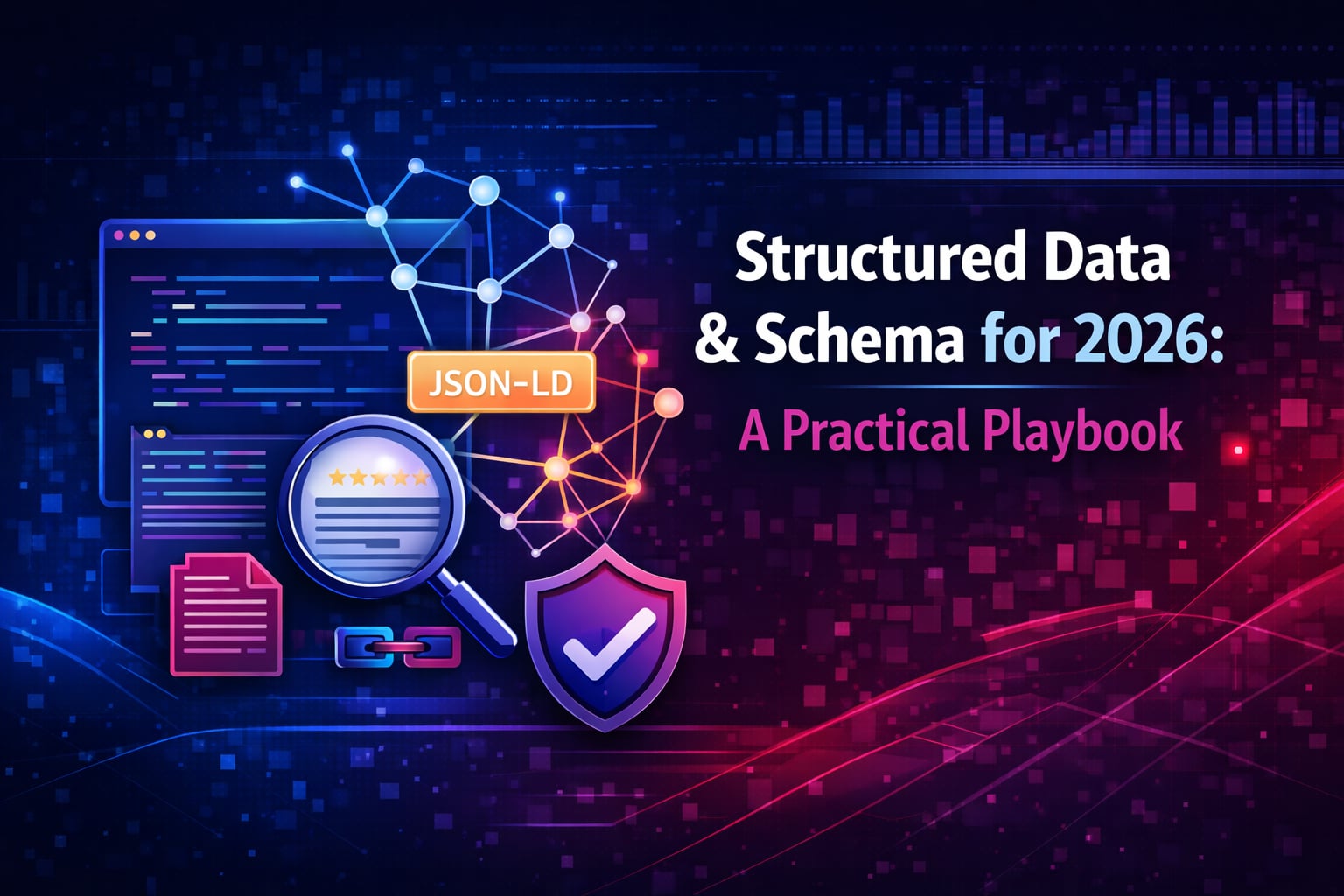 JSON-LD

Structured Data & Schema for 2026:

A Practical Playbook